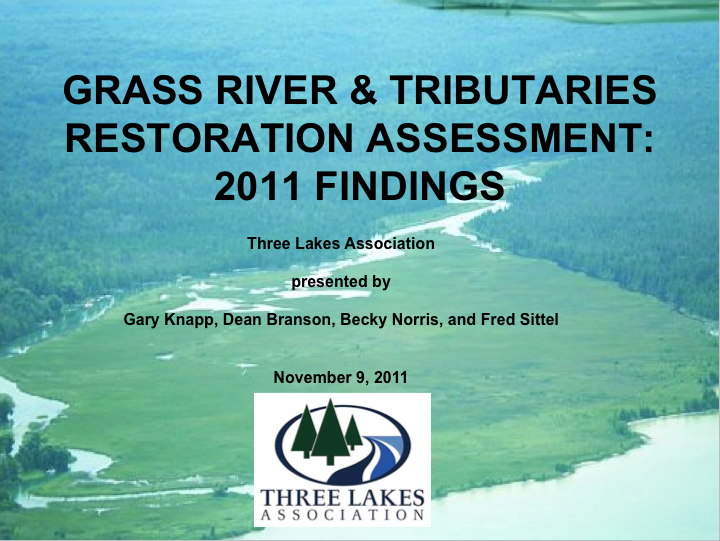 GRASS RIVER & TRIBUTARIES RESTORATION ASSESSMENT: 2011 FINDINGS

Three Lakes Association

presented by

Gary Knapp, Dean Branson, Becky Norris, and Fred Sittel

November 9, 2011

THREE LAKES
ASSOCIATION